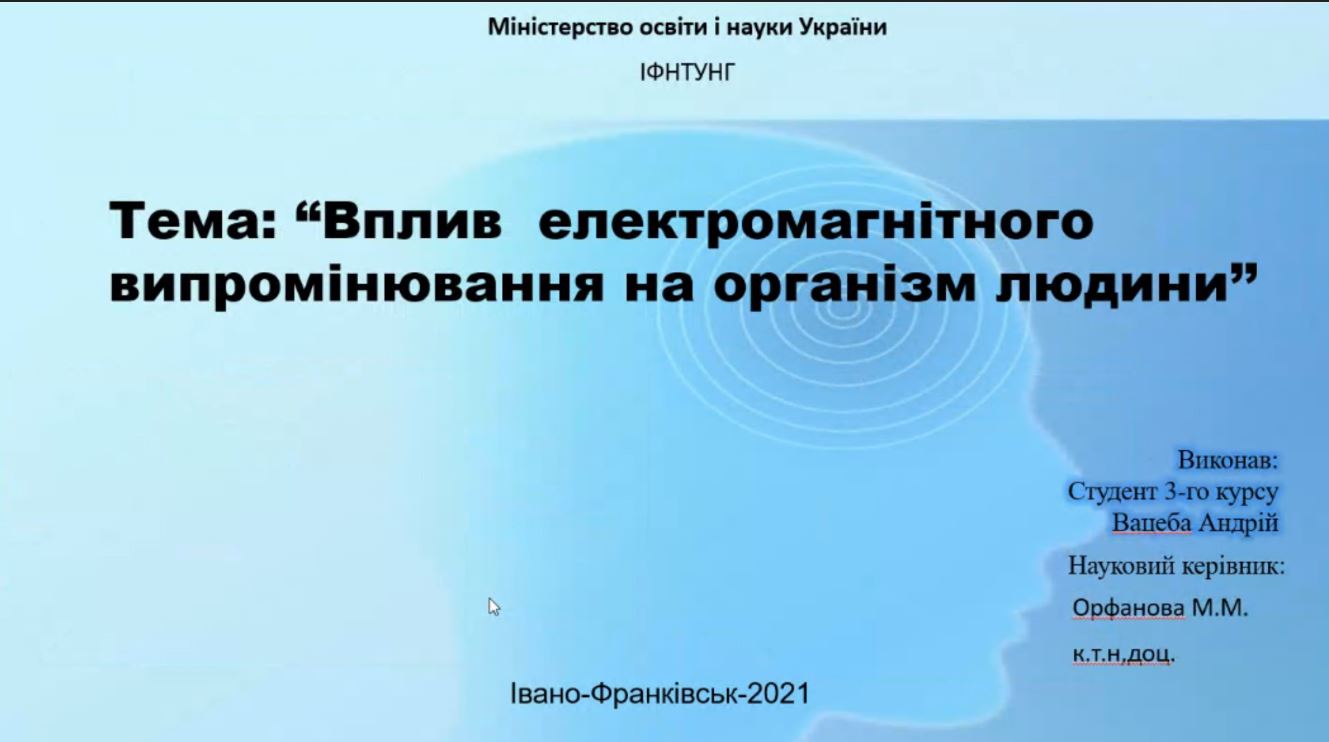 Міністерство освіти і науки України

ІФНТУНГ

Тема: “Вплив електромагнітного випромінювання на організм людини”

Виконав:
Студент 3-го курсу
Вацеба Андрій

Науковий керівник:
Орфанова М.М.
к.т.н,доц.

Івано-Франківськ-2021